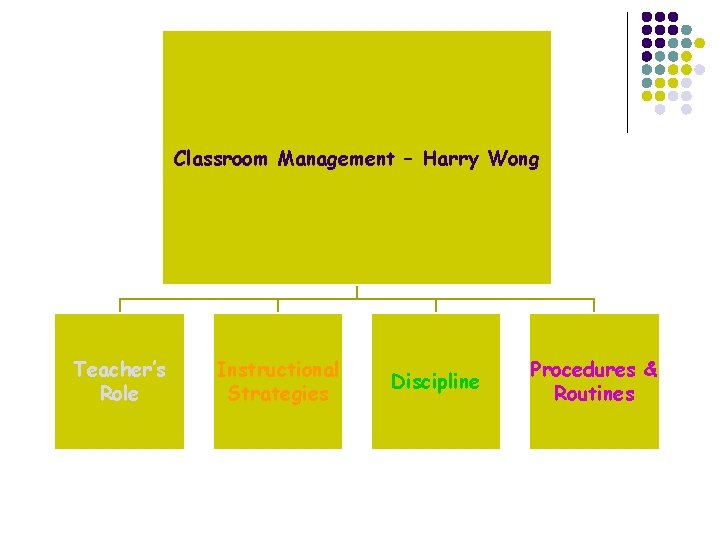 Classroom Management – Harry Wong

Teacher's Role

Instructional Strategies

Discipline

Procedures & Routines